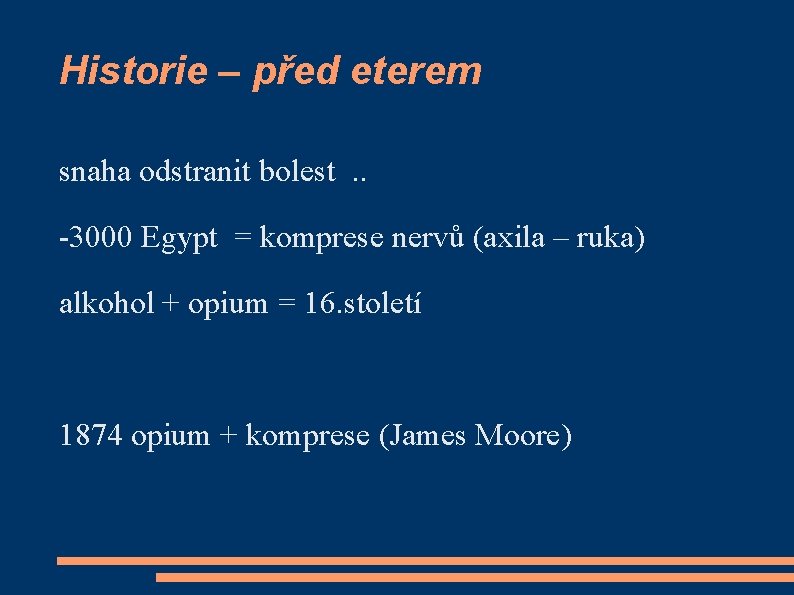 Historie – před eterem

snaha odstranit bolest ..

-3000 Egypt = komprese nervů (axila – ruka)

alkohol + opium = 16.století

1874 opium + komprese (James Moore)